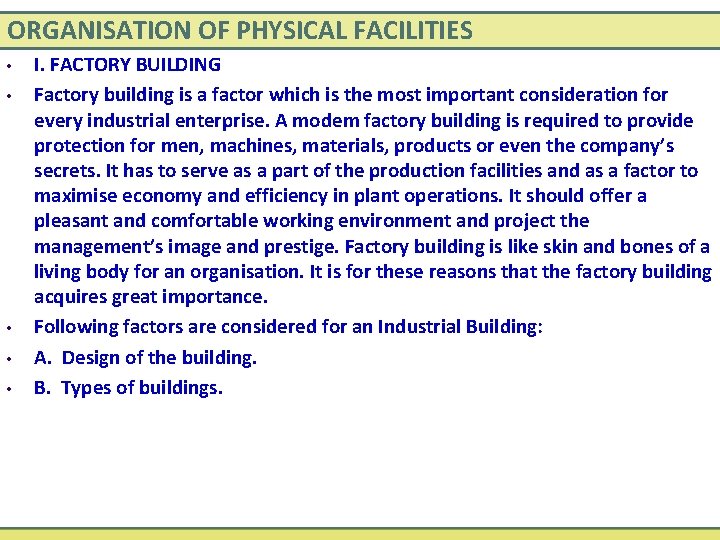 ORGANISATION OF PHYSICAL FACILITIES

• I. FACTORY BUILDING

• Factory building is a factor which is the most important consideration for every industrial enterprise. A modem factory building is required to provide protection for men, machines, materials, products or even the company's secrets. It has to serve as a part of the production facilities and as a factor to maximise economy and efficiency in plant operations. It should offer a pleasant and comfortable working environment and project the management's image and prestige. Factory building is like skin and bones of a living body for an organisation. It is for these reasons that the factory building acquires great importance.

• Following factors are considered for an Industrial Building:

• A. Design of the building.

• B. Types of buildings.